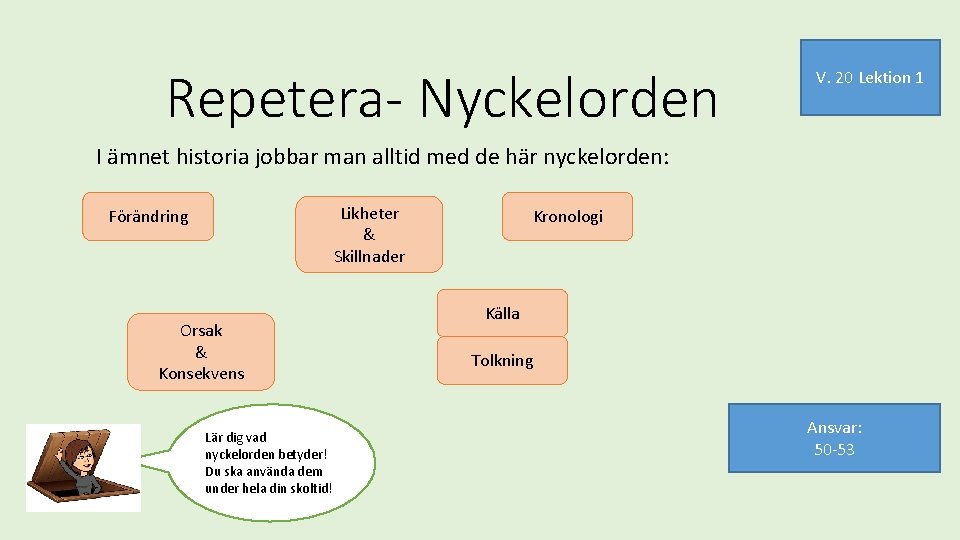 Repetera- Nyckelorden

V. 20 Lektion 1

I ämnet historia jobbar man alltid med de här nyckelorden:

Förändring

Likheter & Skillnader

Kronologi

Orsak & Konsekvens

Källa

Tolkning

Lär dig vad nyckelorden betyder! Du ska använda dem under hela din skoltid!

Ansvar: 50-53